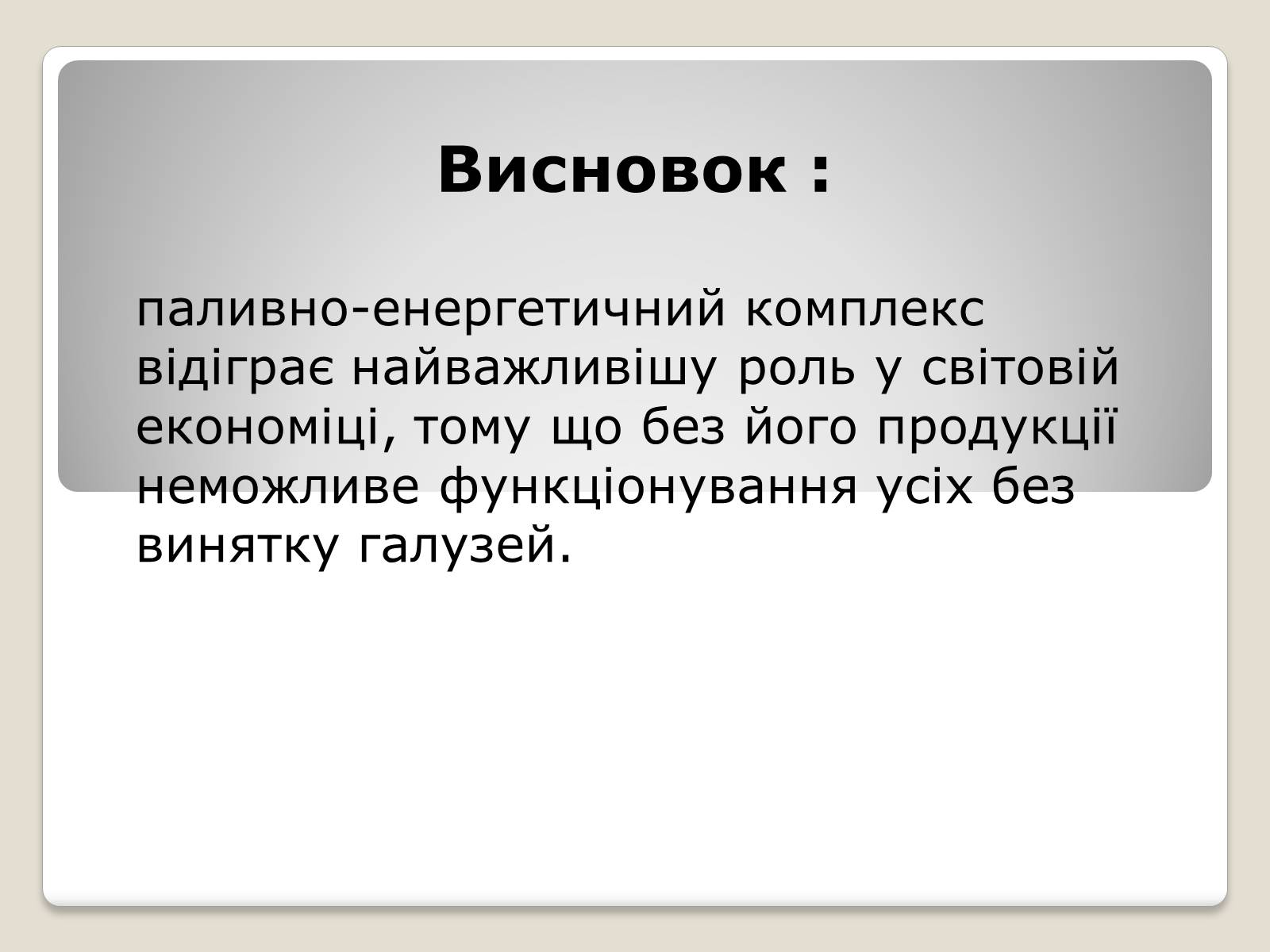 Висновок :

паливно-енергетичний комплекс відіграє найважливішу роль у світовій економіці, тому що без його продукції неможливе функціонування усіх без винятку галузей.